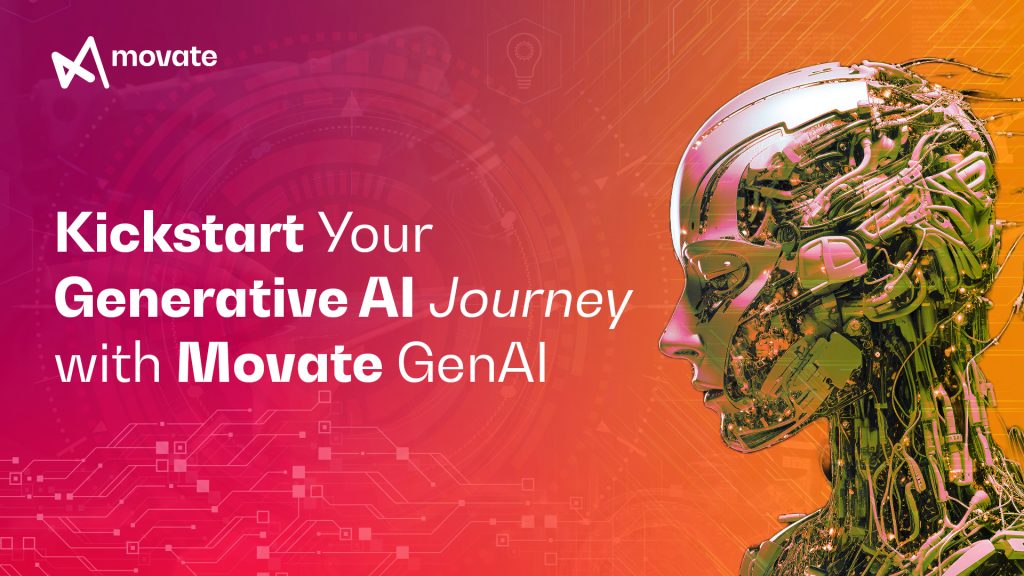 movate

Kickstart Your Generative AI Journey with Movate GenAI